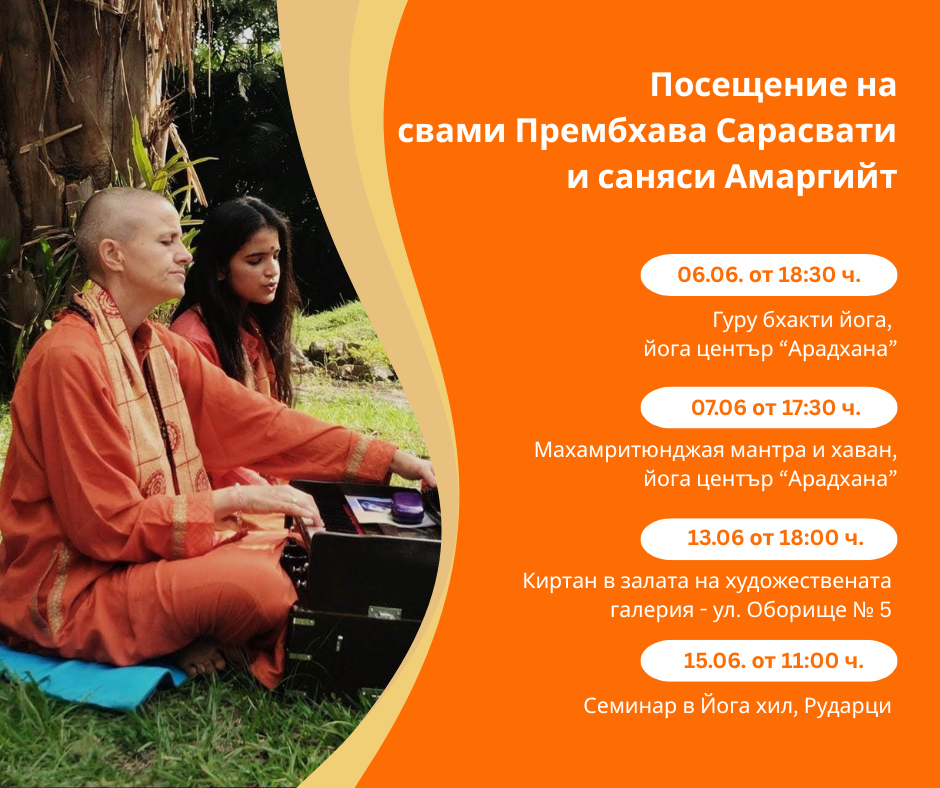 Посещение на свами Прембхава Сарасвати и саняси Амаргийт

06.06. от 18:30 ч.

Гуру бхакти йога, йога център “Арадхана”

07.06 от 17:30 ч.

Махамритюнджая мантра и хаван, йога център “Арадхана”

13.06 от 18:00 ч.

Киртан в залата на художествената галерия - ул. Оборище № 5

15.06. от 11:00 ч.

Семинар в Йога хил, Рударци